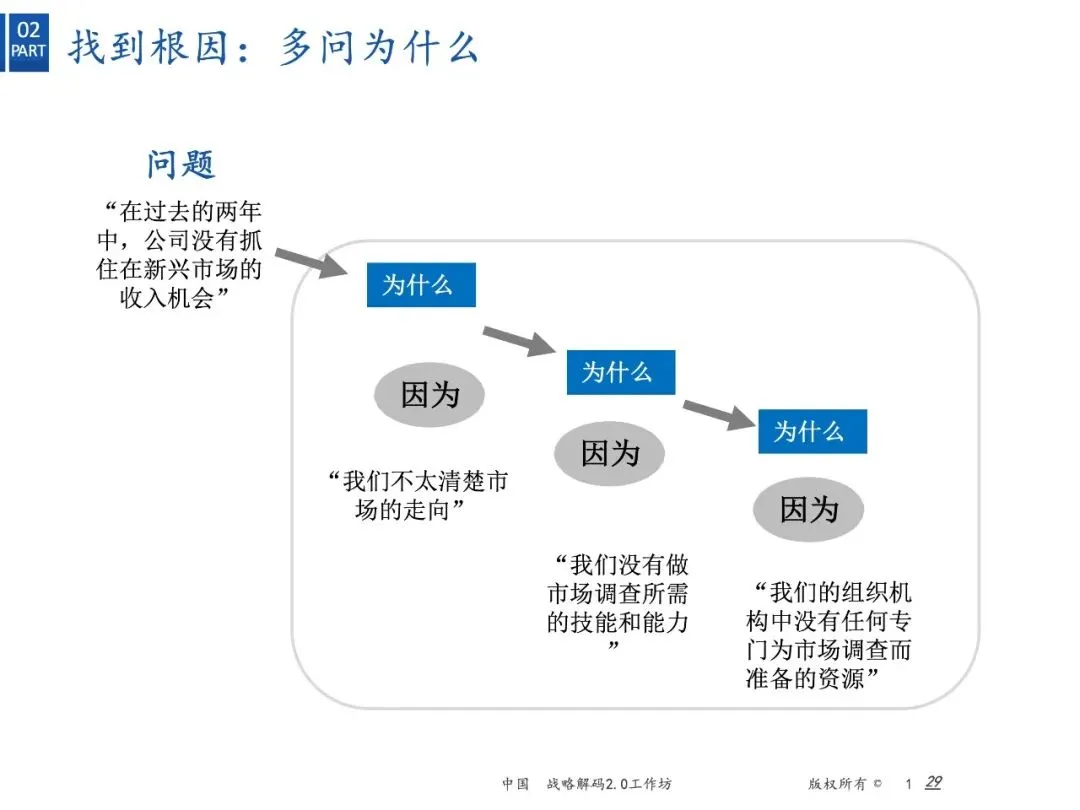 02
PART
找到根因：多问为什么

问题
“在过去的两年中，公司没有抓住在新兴市场的收入机会”

为什么

因为

“我们不太清楚市场的走向”

为什么

因为

“我们没有做市场调查所需的技能和能力”

为什么

因为

“我们的组织机构中没有任何专门为市场调查而准备的资源”

中国　战略解码2.0工作坊　　　　版权所有 ©　1 29